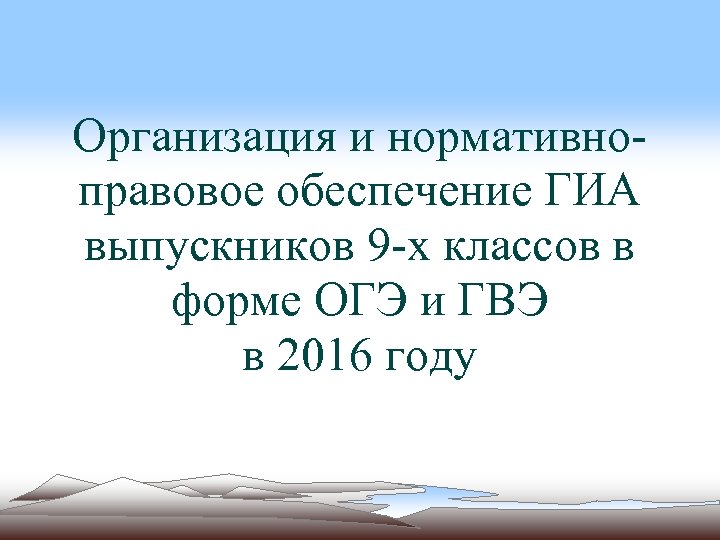 Организация и нормативно-правовое обеспечение ГИА выпускников 9-х классов в форме ОГЭ и ГВЭ
в 2016 году